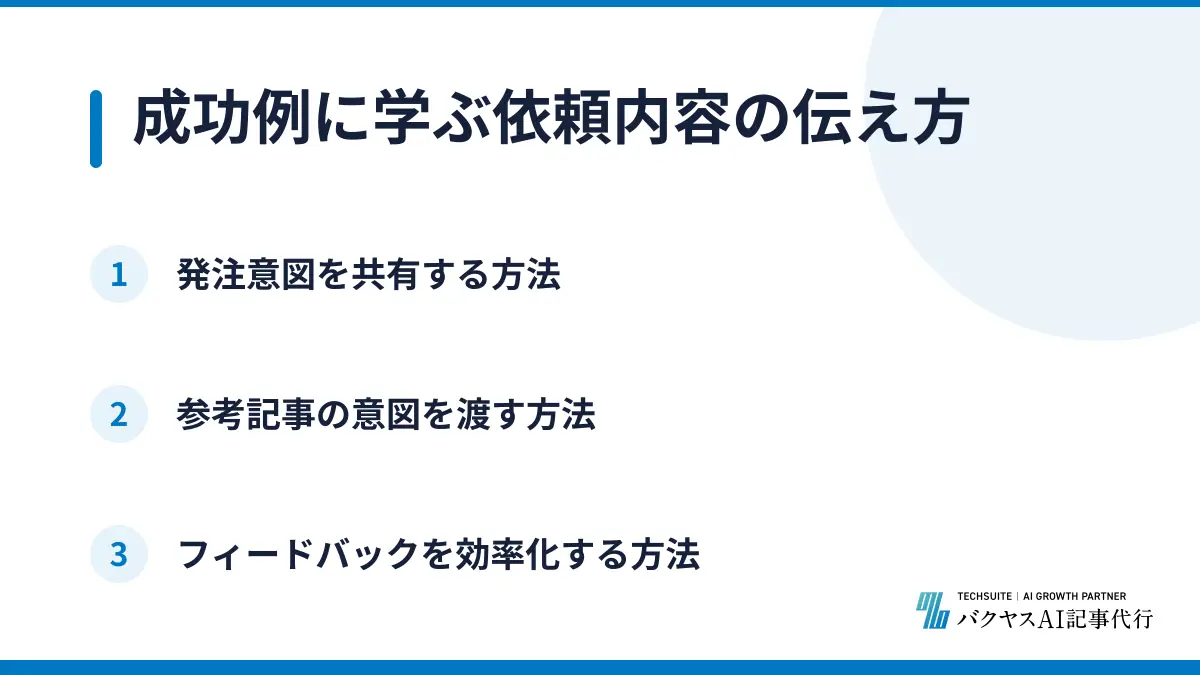 成功例に学ぶ依頼内容の伝え方

1 発注意図を共有する方法

2 参考記事の意図を渡す方法

3 フィードバックを効率化する方法

TECHSUITE | AI GROWTH PARTNER
バクヤスAI記事代行